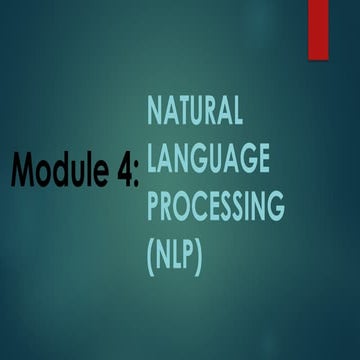 Module 4: NATURAL LANGUAGE PROCESSING (NLP)